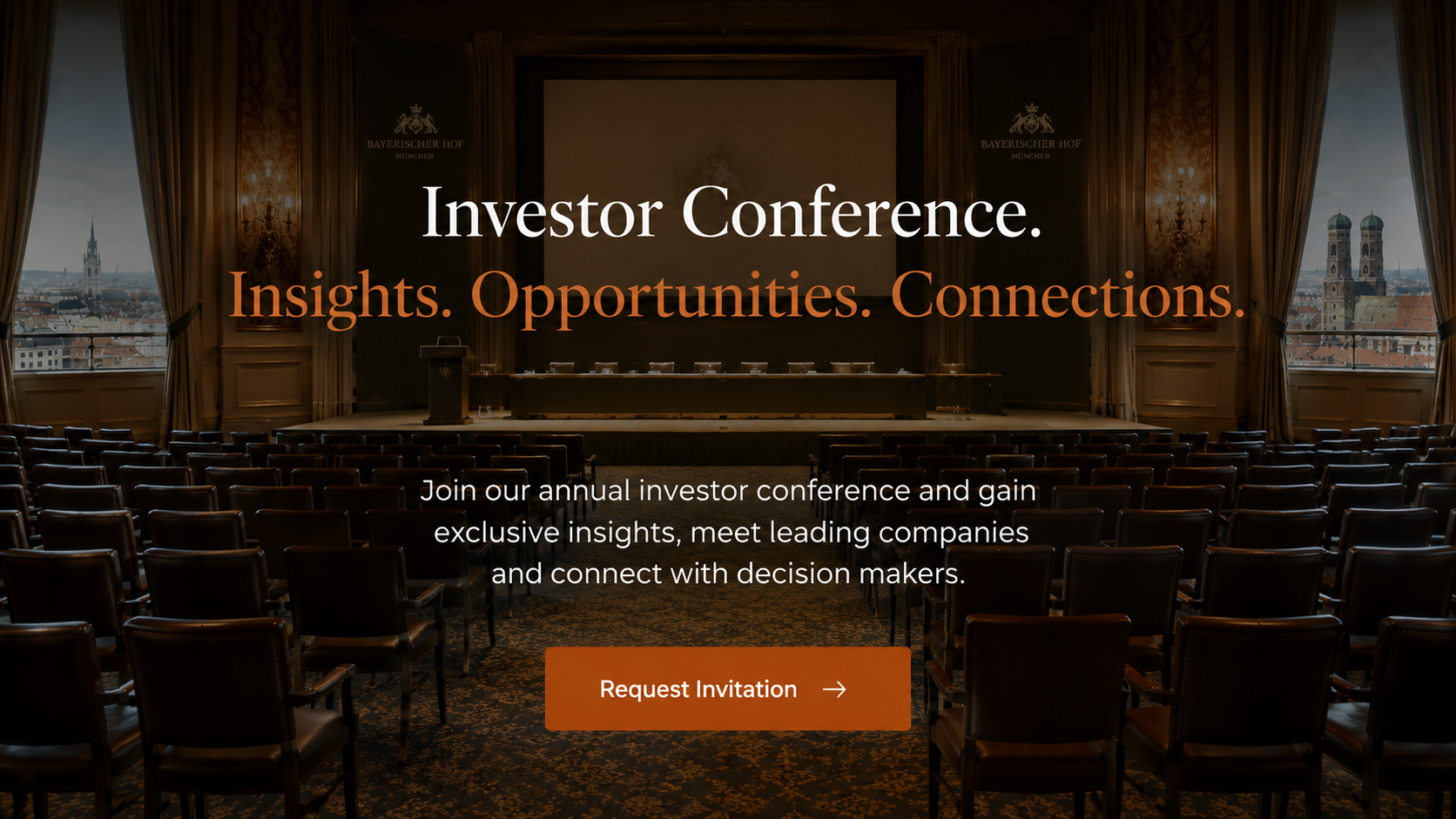 BAYERISCHER HOF
MÜNCHEN

BAYERISCHER HOF
MÜNCHEN

Investor Conference.
Insights. Opportunities. Connections.

Join our annual investor conference and gain exclusive insights, meet leading companies and connect with decision makers.

Request Invitation →